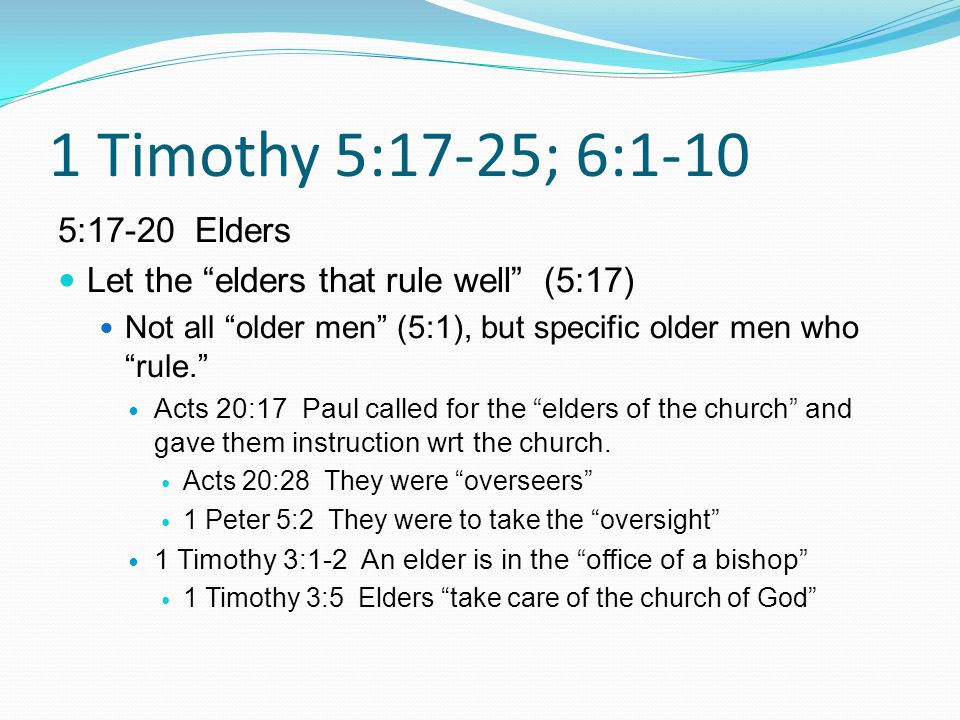 1 Timothy 5:17-25; 6:1-10

5:17-20 Elders

Let the “elders that rule well” (5:17)

Not all “older men” (5:1), but specific older men who “rule.”

Acts 20:17 Paul called for the “elders of the church” and gave them instruction wrt the church.

Acts 20:28 They were “overseers”

1 Peter 5:2 They were to take the “oversight”

1 Timothy 3:1-2 An elder is in the “office of a bishop”

1 Timothy 3:5 Elders “take care of the church of God”